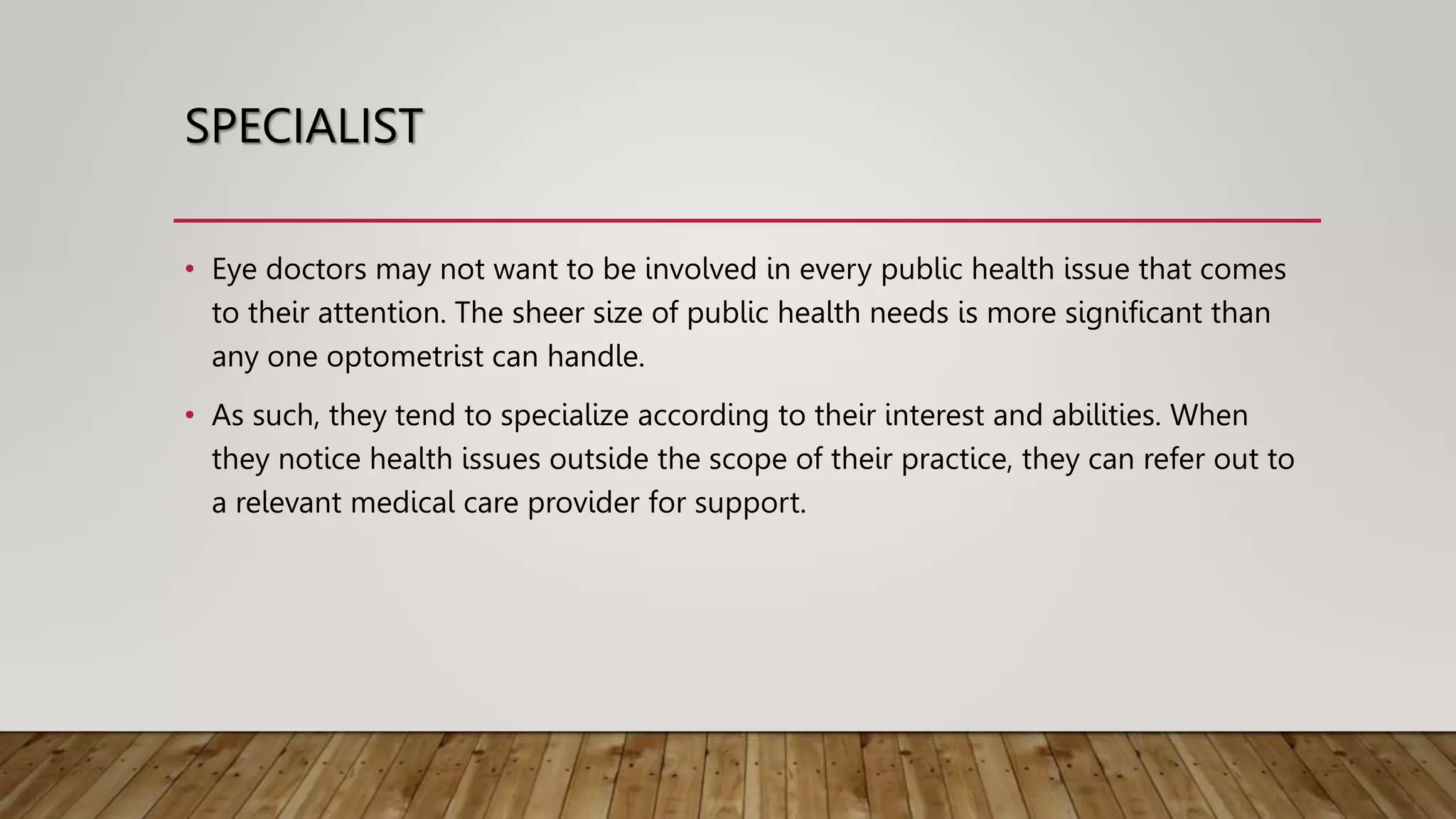 SPECIALIST

• Eye doctors may not want to be involved in every public health issue that comes to their attention. The sheer size of public health needs is more significant than any one optometrist can handle.

• As such, they tend to specialize according to their interest and abilities. When they notice health issues outside the scope of their practice, they can refer out to a relevant medical care provider for support.